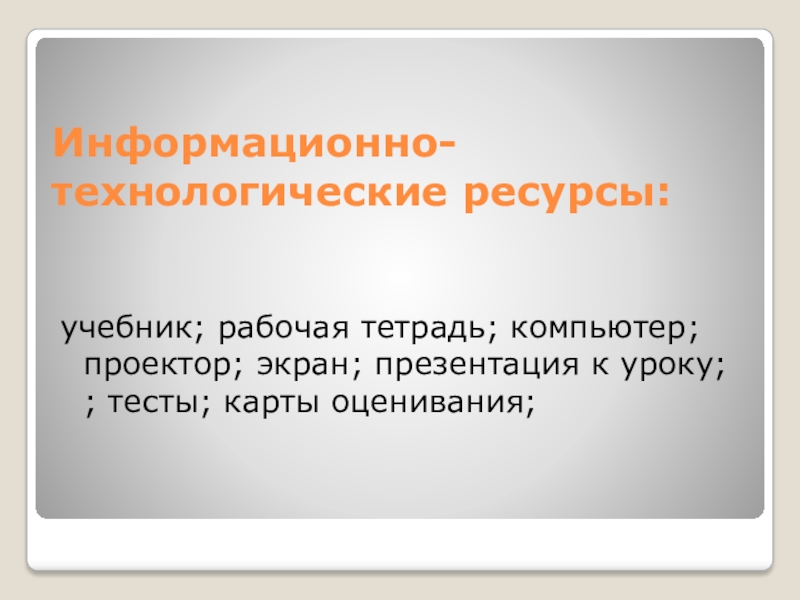 Информационно-технологические ресурсы:

учебник; рабочая тетрадь; компьютер; проектор; экран; презентация к уроку; ; тесты; карты оценивания;